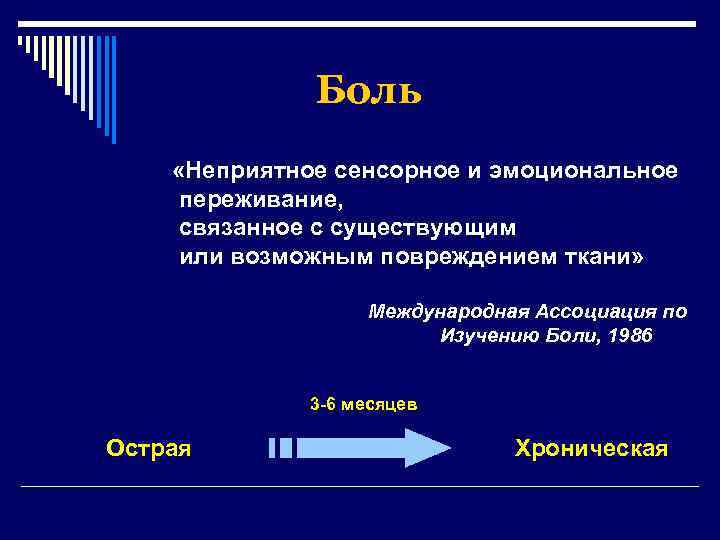 Боль

«Неприятное сенсорное и эмоциональное переживание, связанное с существующим или возможным повреждением ткани»

Международная Ассоциация по Изучению Боли, 1986

3-6 месяцев

Острая

Хроническая